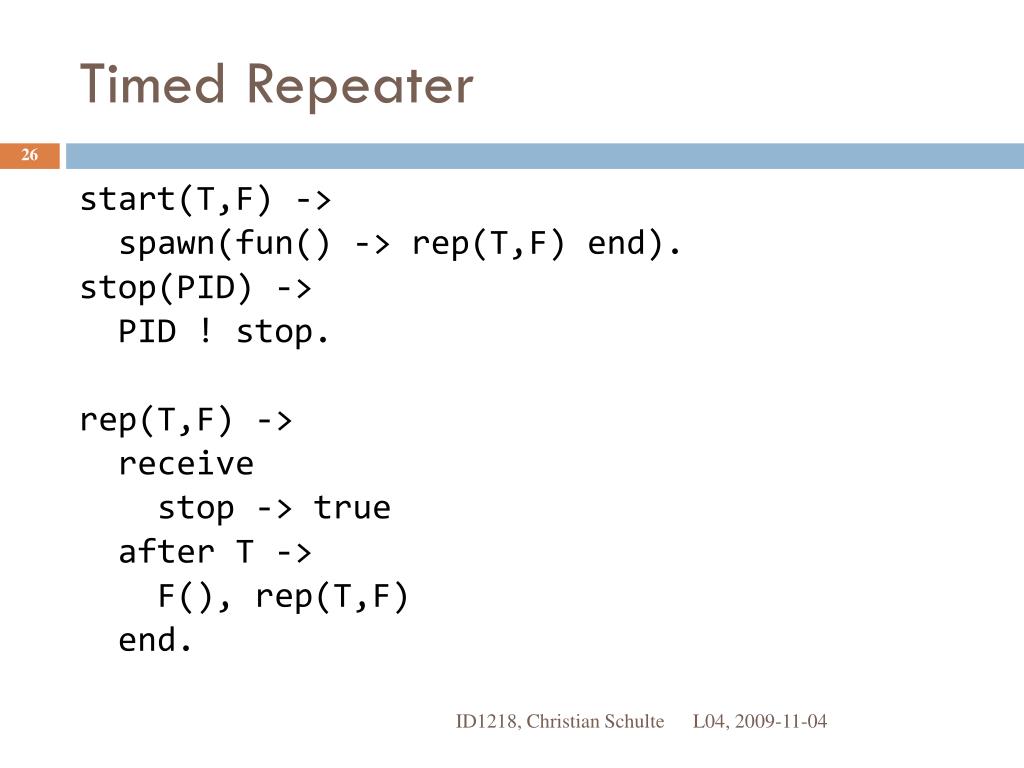 Timed Repeater

26

start(T,F) ->
  spawn(fun() -> rep(T,F) end).
stop(PID) ->
  PID ! stop.

rep(T,F) ->
  receive
    stop -> true
  after T ->
    F(), rep(T,F)
  end.

ID1218, Christian Schulte    L04, 2009-11-04